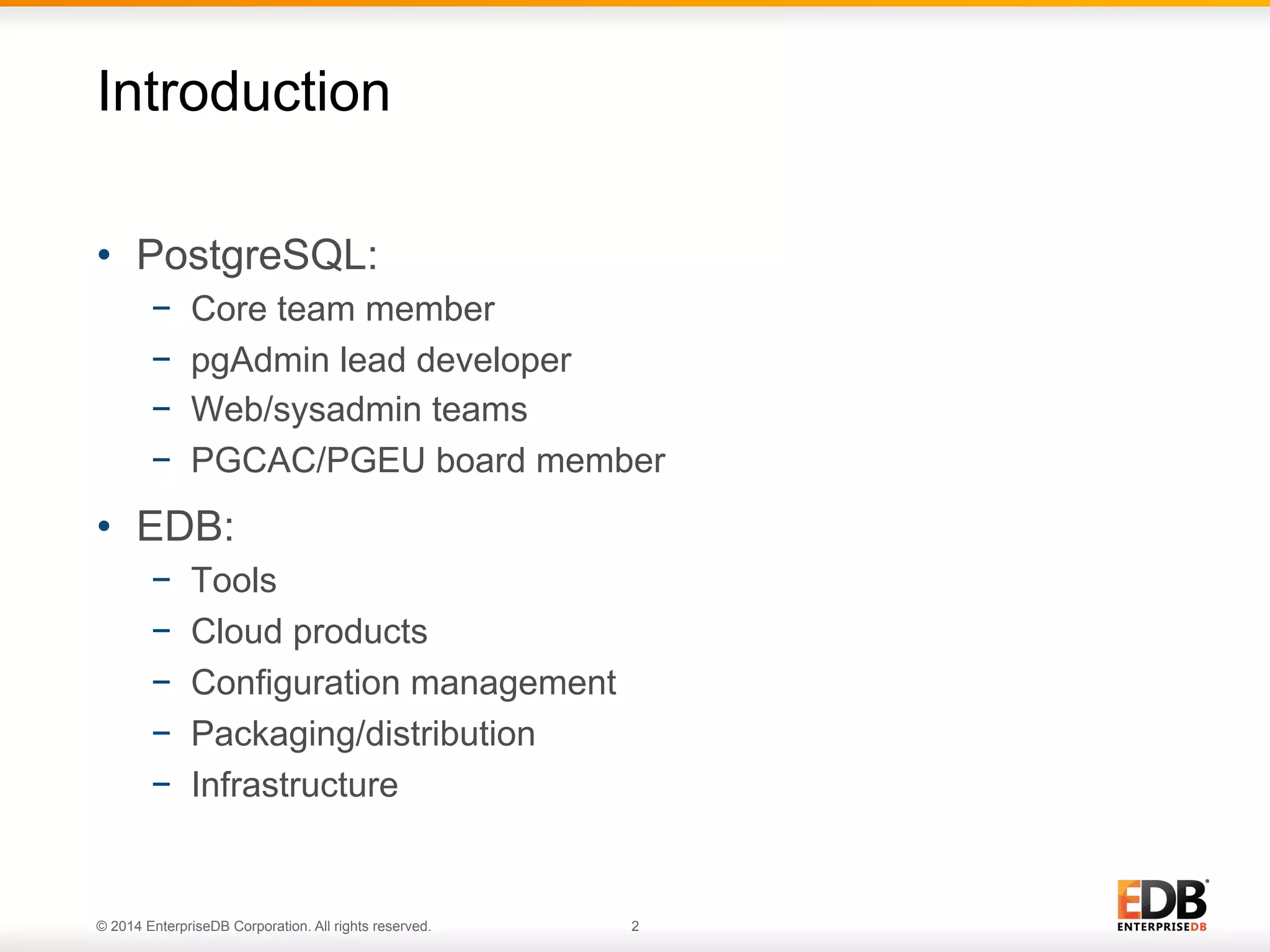 Introduction

• PostgreSQL:
  – Core team member
  – pgAdmin lead developer
  – Web/sysadmin teams
  – PGCAC/PGEU board member
• EDB:
  – Tools
  – Cloud products
  – Configuration management
  – Packaging/distribution
  – Infrastructure

© 2014 EnterpriseDB Corporation. All rights reserved. 2

EDB®
ENTERPRISEDB